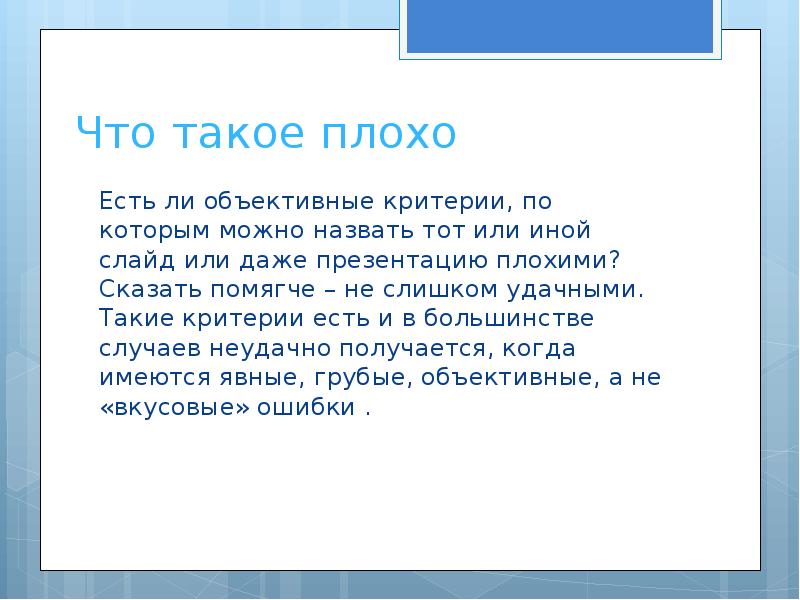 Что такое плохо

Есть ли объективные критерии, по которым можно назвать тот или иной слайд или даже презентацию плохими? Сказать помягче – не слишком удачными. Такие критерии есть и в большинстве случаев неудачно получается, когда имеются явные, грубые, объективные, а не «вкусовые» ошибки .